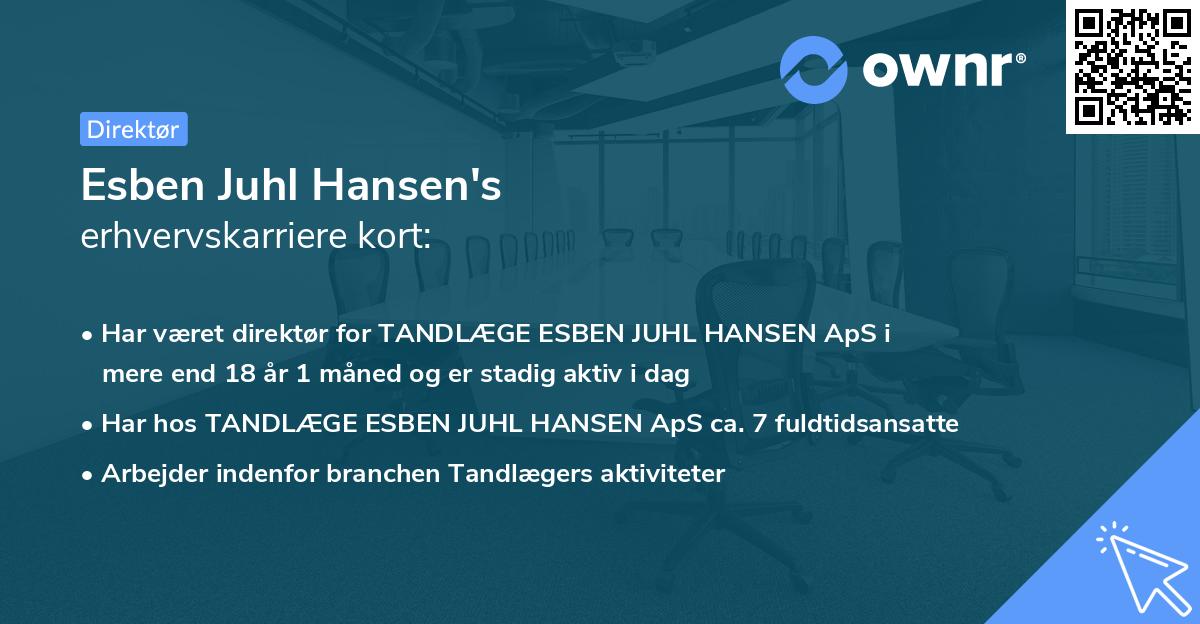 ownr®

Direktør

Esben Juhl Hansen's
erhvervskarriere kort:

• Har været direktør for TANDLÆGE ESBEN JUHL HANSEN ApS i mere end 18 år 1 måned og er stadig aktiv i dag

• Har hos TANDLÆGE ESBEN JUHL HANSEN ApS ca. 7 fuldtidsansatte

• Arbejder indenfor branchen Tandlægers aktiviteter